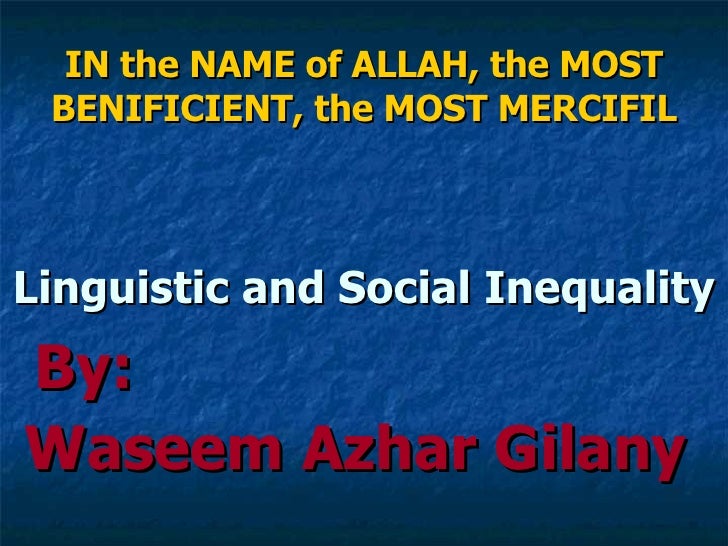 IN the NAME of ALLAH, the MOST BENIFICIENT, the MOST MERCIFIL

Linguistic and Social Inequality

By:
Waseem Azhar Gilany